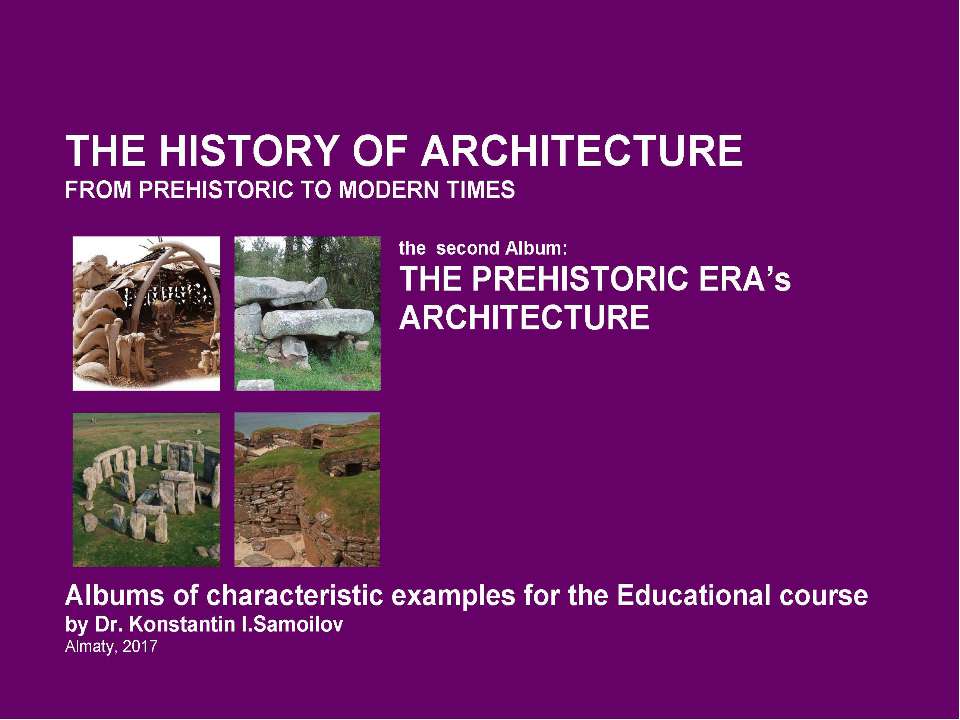 THE HISTORY OF ARCHITECTURE
FROM PREHISTORIC TO MODERN TIMES

the second Album:
THE PREHISTORIC ERA's ARCHITECTURE

Albums of characteristic examples for the Educational course
by Dr. Konstantin I.Samoilov
Almaty, 2017